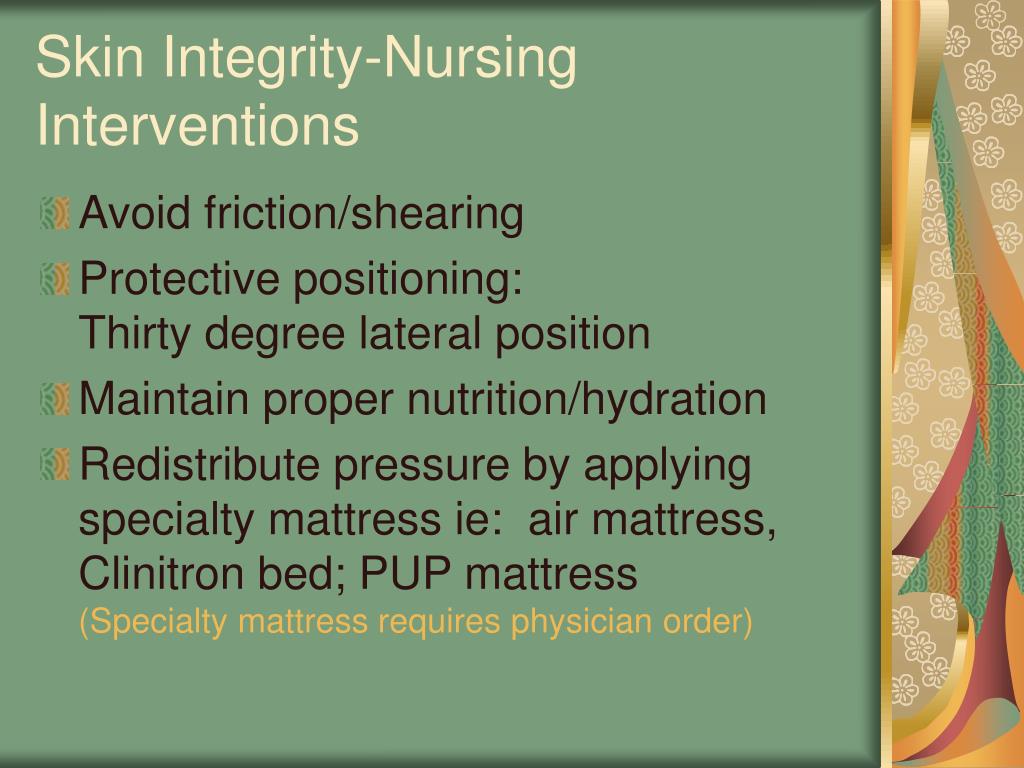 Skin Integrity-Nursing Interventions

Avoid friction/shearing

Protective positioning:
Thirty degree lateral position

Maintain proper nutrition/hydration

Redistribute pressure by applying specialty mattress ie: air mattress, Clinitron bed; PUP mattress
(Specialty mattress requires physician order)